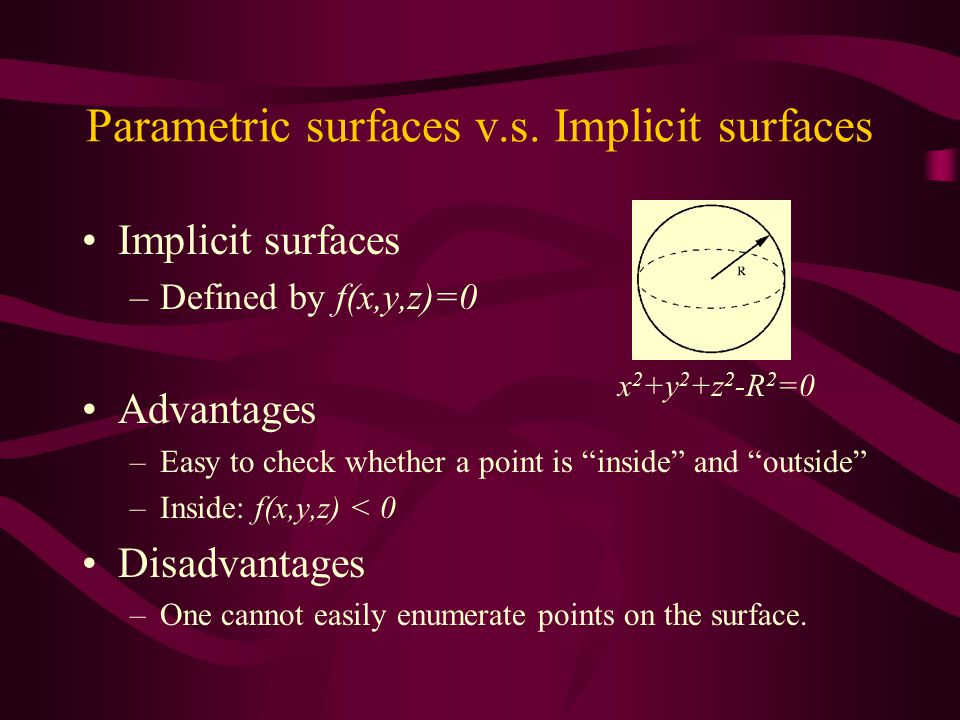 Parametric surfaces v.s. Implicit surfaces

• Implicit surfaces
– Defined by $f(x,y,z)=0$

R

$x^2+y^2+z^2-R^2=0$

• Advantages
– Easy to check whether a point is “inside” and “outside”
– Inside: $f(x,y,z) < 0$

• Disadvantages
– One cannot easily enumerate points on the surface.